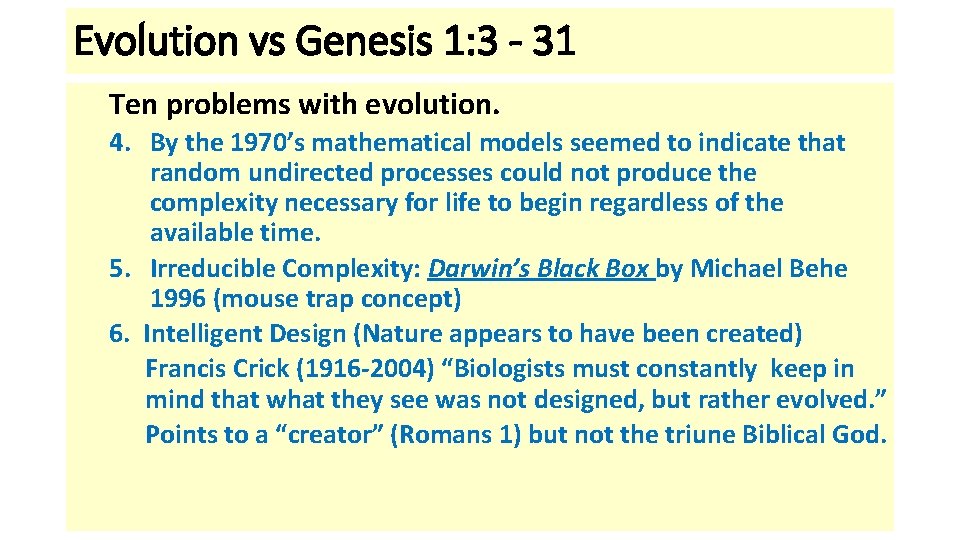 Evolution vs Genesis 1:3 - 31

Ten problems with evolution.

4. By the 1970’s mathematical models seemed to indicate that random undirected processes could not produce the complexity necessary for life to begin regardless of the available time.

5. Irreducible Complexity: Darwin’s Black Box by Michael Behe 1996 (mouse trap concept)

6. Intelligent Design (Nature appears to have been created) Francis Crick (1916-2004) “Biologists must constantly keep in mind that what they see was not designed, but rather evolved.” Points to a “creator” (Romans 1) but not the triune Biblical God.